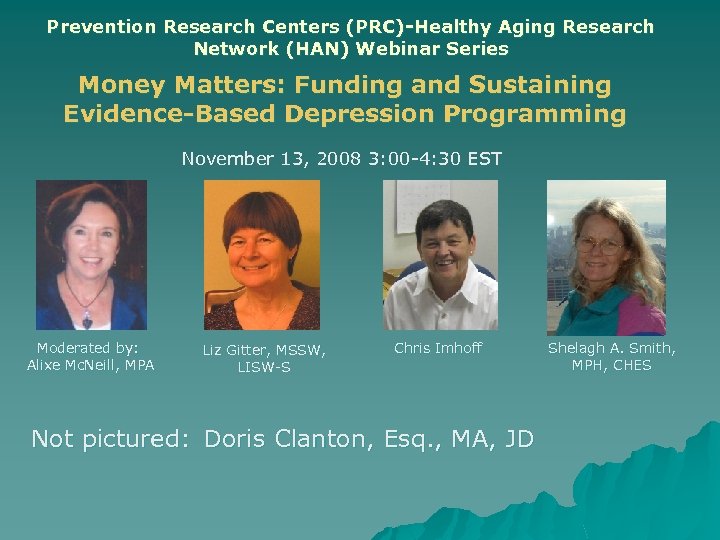 Prevention Research Centers (PRC)-Healthy Aging Research Network (HAN) Webinar Series

Money Matters: Funding and Sustaining Evidence-Based Depression Programming

November 13, 2008 3:00-4:30 EST

Moderated by: Alixe McNeill, MPA

Liz Gitter, MSSW, LISW-S

Chris Imhoff

Shelagh A. Smith, MPH, CHES

Not pictured: Doris Clanton, Esq., MA, JD